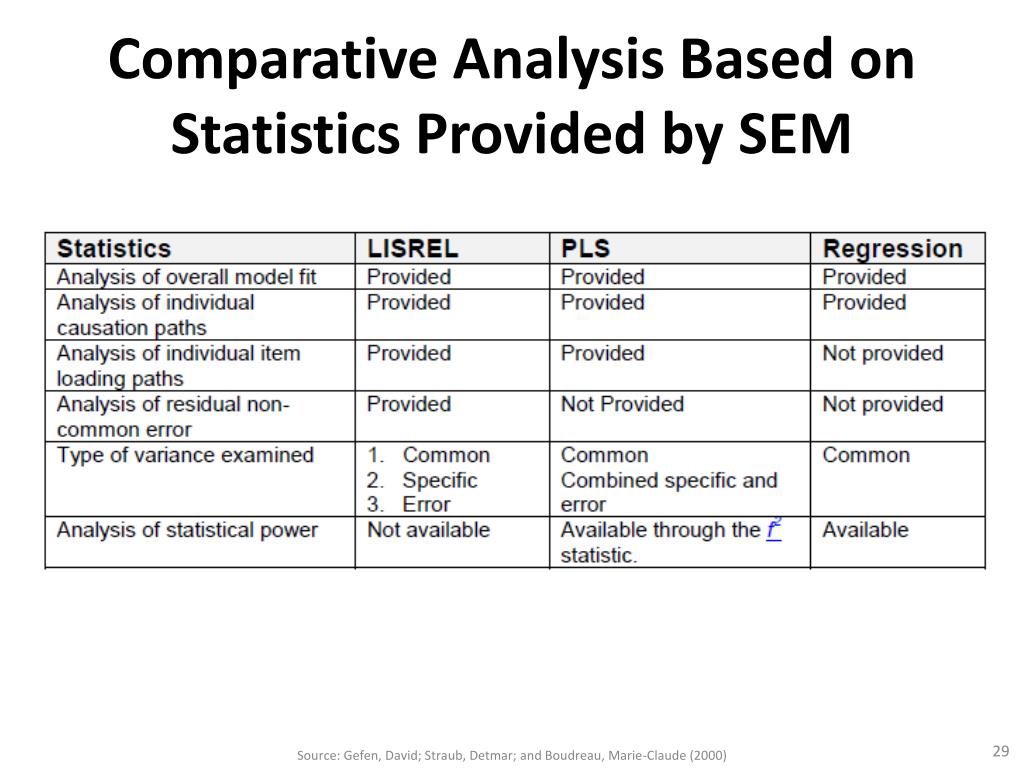 Comparative Analysis Based on Statistics Provided by SEM

| Statistics | LISREL | PLS | Regression |
|---|---|---|---|
| Analysis of overall model fit | Provided | Provided | Provided |
| Analysis of individual causation paths | Provided | Provided | Provided |
| Analysis of individual item loading paths | Provided | Provided | Not provided |
| Analysis of residual non-common error | Provided | Not Provided | Not provided |
| Type of variance examined | 1. Common 2. Specific 3. Error | Common Combined specific and error | Common |
| Analysis of statistical power | Not available | Available through the $f^2$ statistic. | Available |

Source: Gefen, David; Straub, Detmar; and Boudreau, Marie-Claude (2000)

29